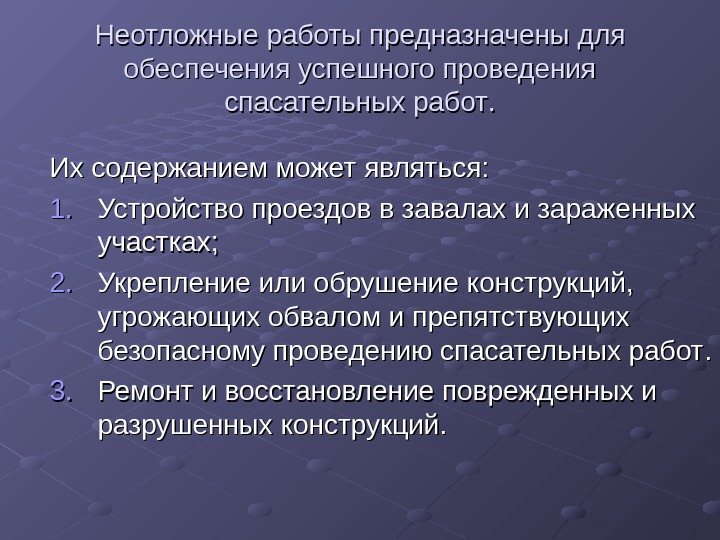 Неотложные работы предназначены для обеспечения успешного проведения спасательных работ.

Их содержанием может являться:

1. Устройство проездов в завалах и зараженных участках;
2. Укрепление или обрушение конструкций, угрожающих обвалом и препятствующих безопасному проведению спасательных работ.
3. Ремонт и восстановление поврежденных и разрушенных конструкций.